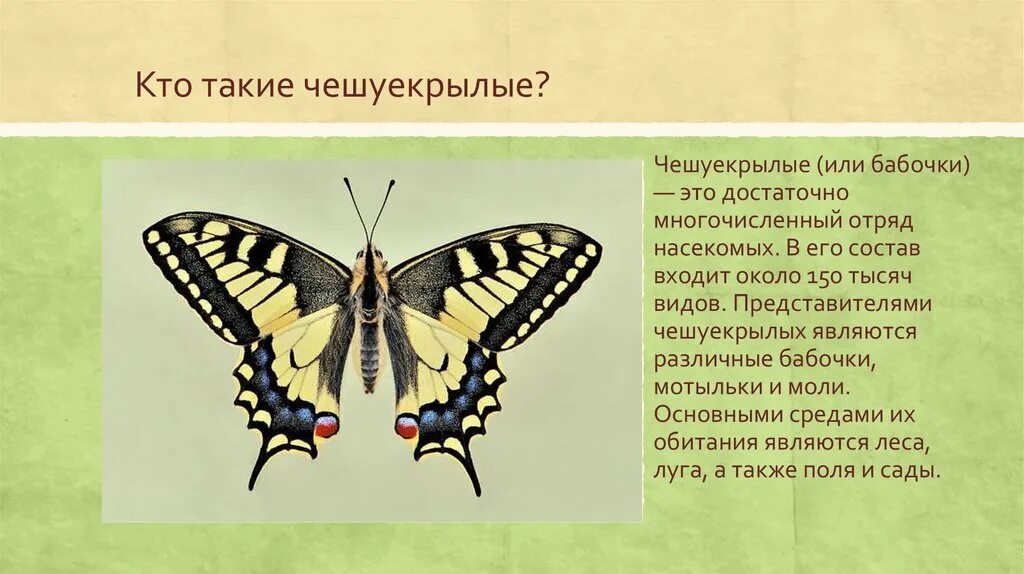 Кто такие чешуекрылые?

Чешуекрылые (или бабочки) — это достаточно многочисленный отряд насекомых. В его состав входит около 150 тысяч видов. Представителями чешуекрылых являются различные бабочки, мотыльки и моли. Основными средами их обитания являются леса, луга, а также поля и сады.